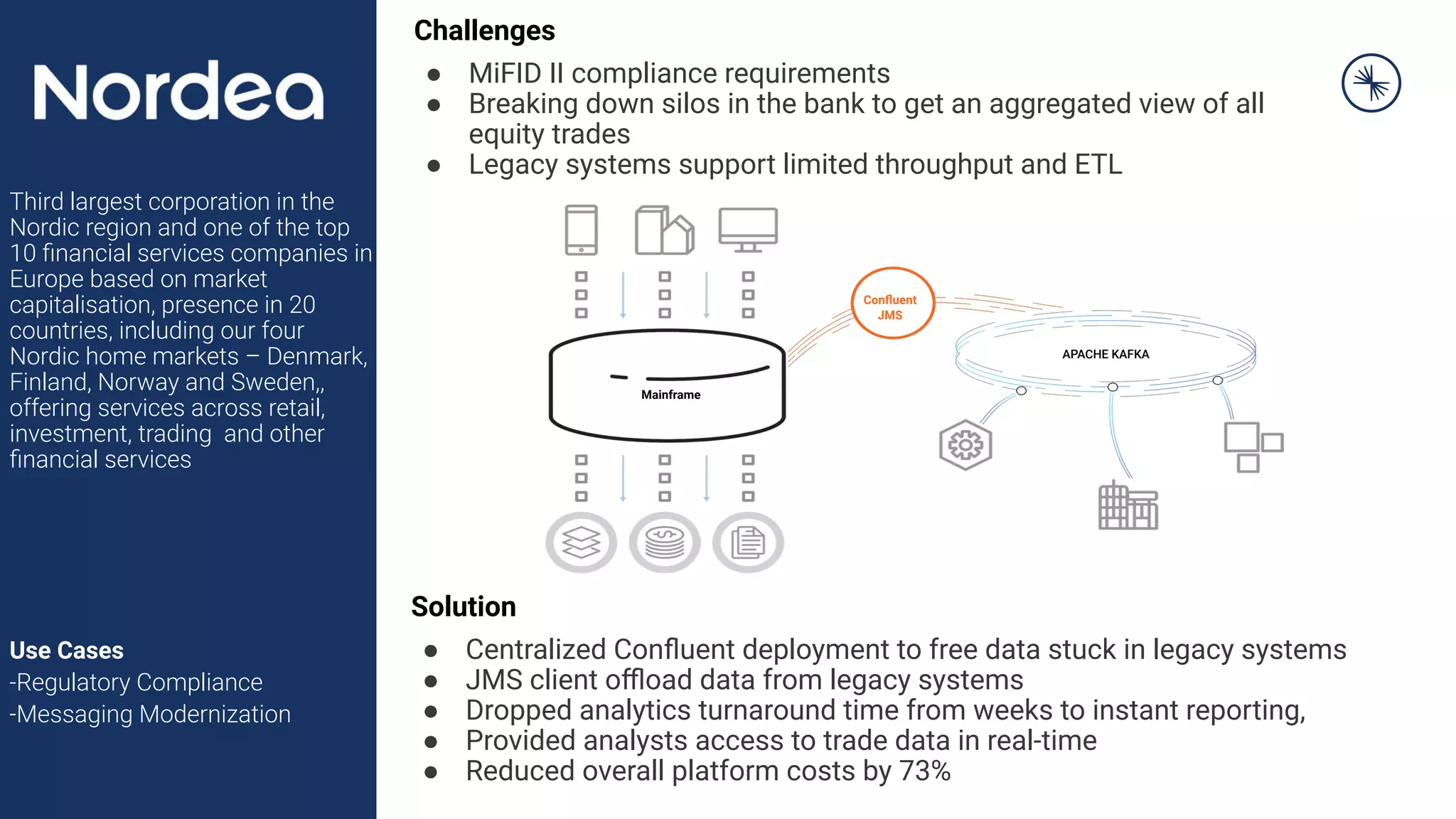 Nordea

Third largest corporation in the Nordic region and one of the top 10 financial services companies in Europe based on market capitalisation, presence in 20 countries, including our four Nordic home markets – Denmark, Finland, Norway and Sweden,, offering services across retail, investment, trading and other financial services

Use Cases
-Regulatory Compliance
-Messaging Modernization

Challenges
● MiFID II compliance requirements
● Breaking down silos in the bank to get an aggregated view of all equity trades
● Legacy systems support limited throughput and ETL

Mainframe

Confluent JMS

APACHE KAFKA

Solution
● Centralized Confluent deployment to free data stuck in legacy systems
● JMS client offload data from legacy systems
● Dropped analytics turnaround time from weeks to instant reporting,
● Provided analysts access to trade data in real-time
● Reduced overall platform costs by 73%